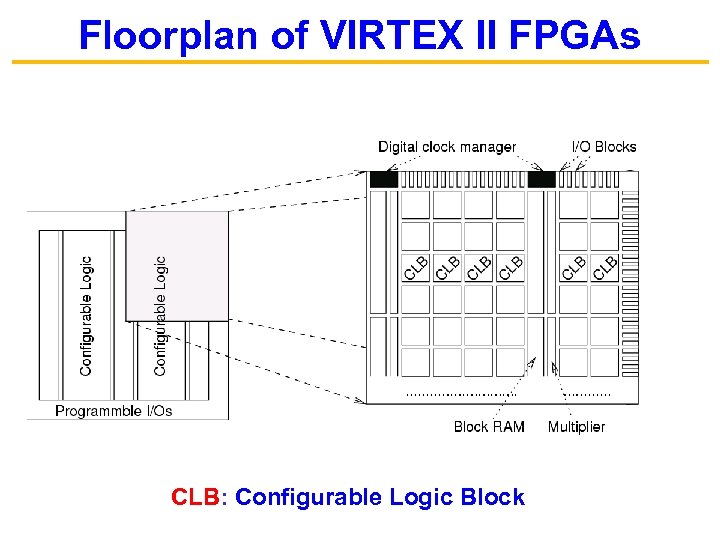 Floorplan of VIRTEX II FPGAs

Configurable Logic

Configurable Logic

Programmble I/Os

Digital clock manager

I/O Blocks

CLB CLB CLB CLB CLB CLB

Block RAM

Multiplier

CLB: Configurable Logic Block